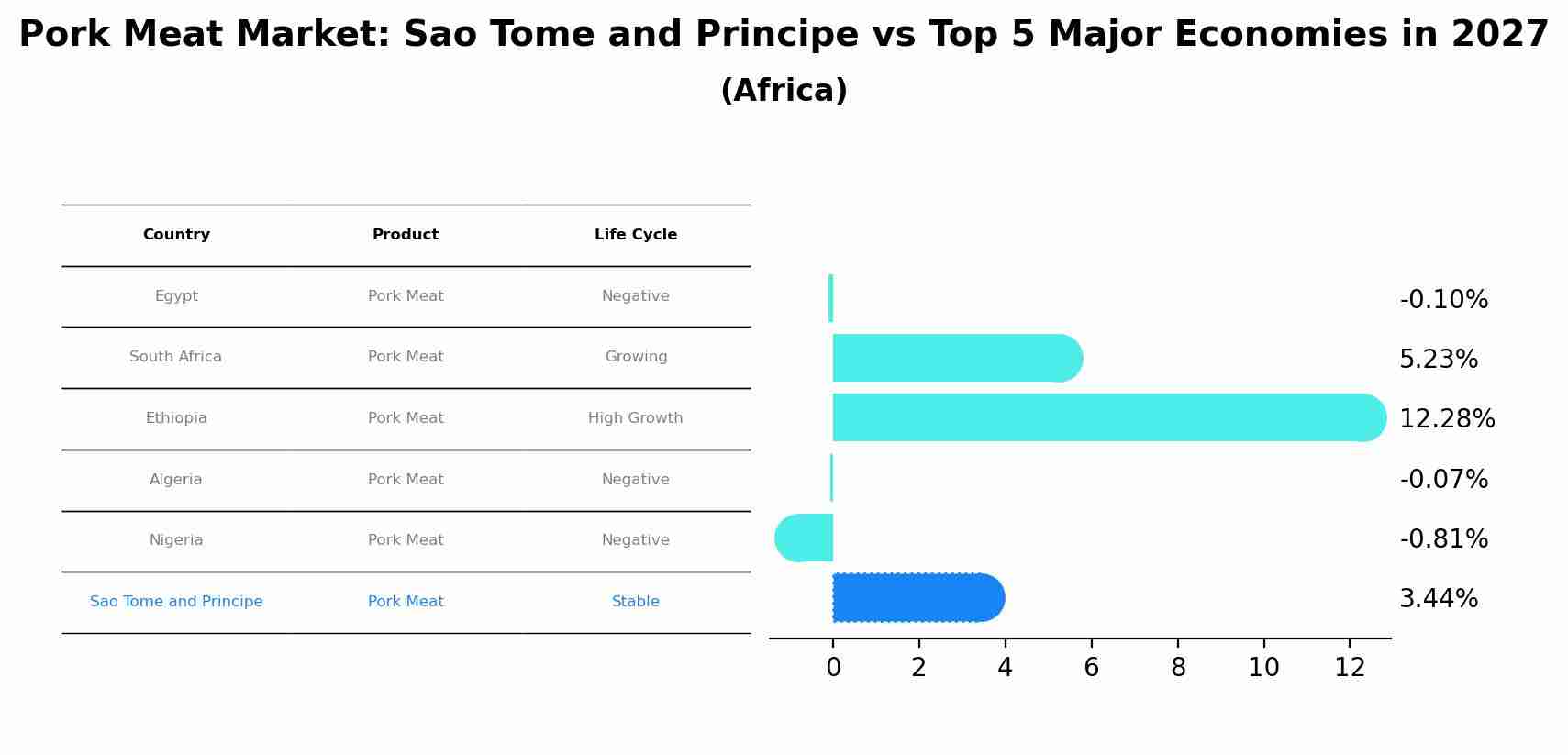 Pork Meat Market: Sao Tome and Principe vs Top 5 Major Economies in 2027
(Africa)

| Country | Product | Life Cycle |
|---|---|---|
| Egypt | Pork Meat | Negative |
| South Africa | Pork Meat | Growing |
| Ethiopia | Pork Meat | High Growth |
| Algeria | Pork Meat | Negative |
| Nigeria | Pork Meat | Negative |
| Sao Tome and Principe | Pork Meat | Stable |

-0.10%
5.23%
12.28%
-0.07%
-0.81%
3.44%

0 2 4 6 8 10 12